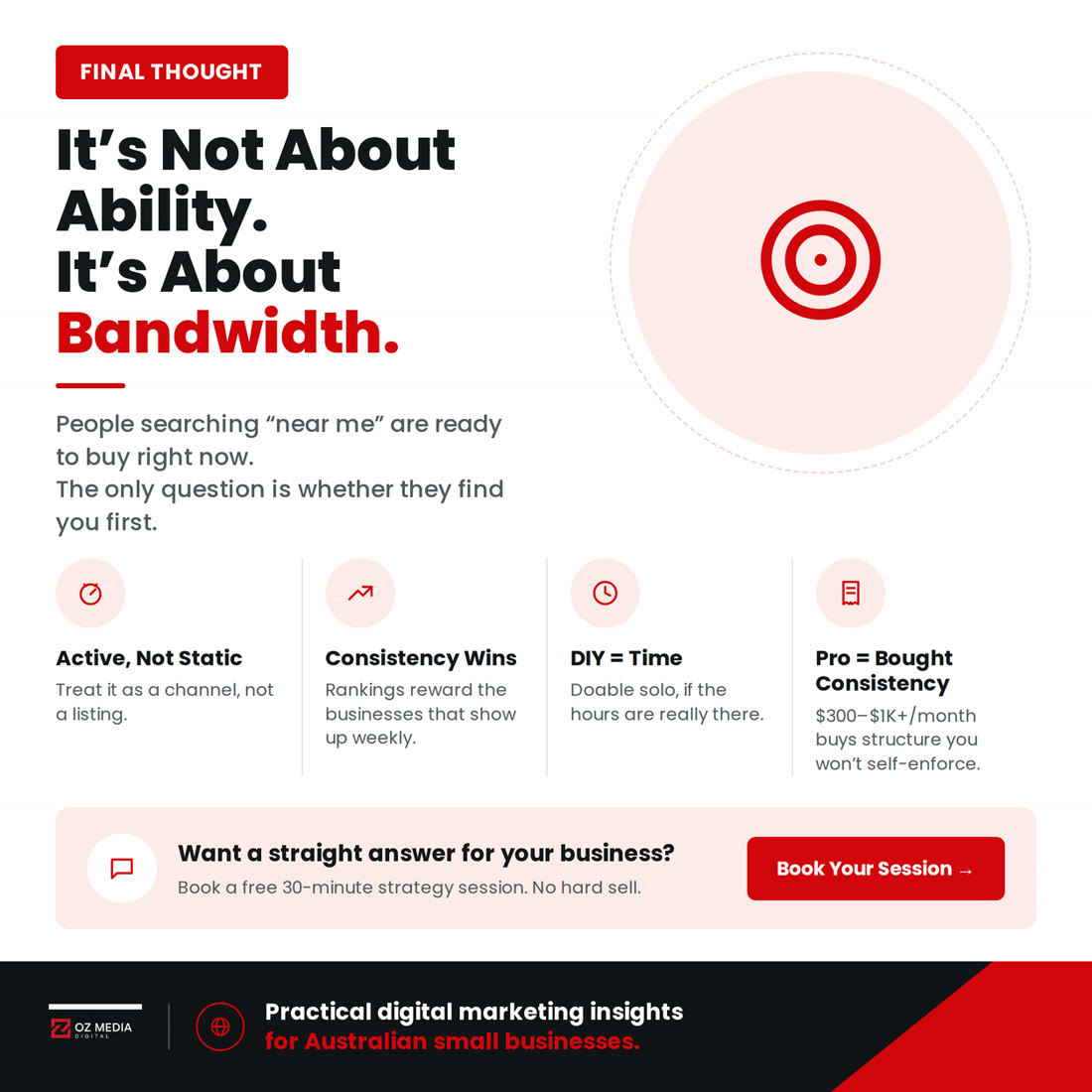 FINAL THOUGHT

It's Not About Ability.
It's About Bandwidth.

People searching "near me" are ready to buy right now. The only question is whether they find you first.

Active, Not Static
Treat it as a channel, not a listing.

Consistency Wins
Rankings reward the businesses that show up weekly.

DIY = Time
Doable solo, if the hours are really there.

Pro = Bought Consistency
$300–$1K+/month buys structure you won't self-enforce.

Want a straight answer for your business?
Book a free 30-minute strategy session. No hard sell.

Book Your Session →

OZ MEDIA
DIGITAL

Practical digital marketing insights
for Australian small businesses.